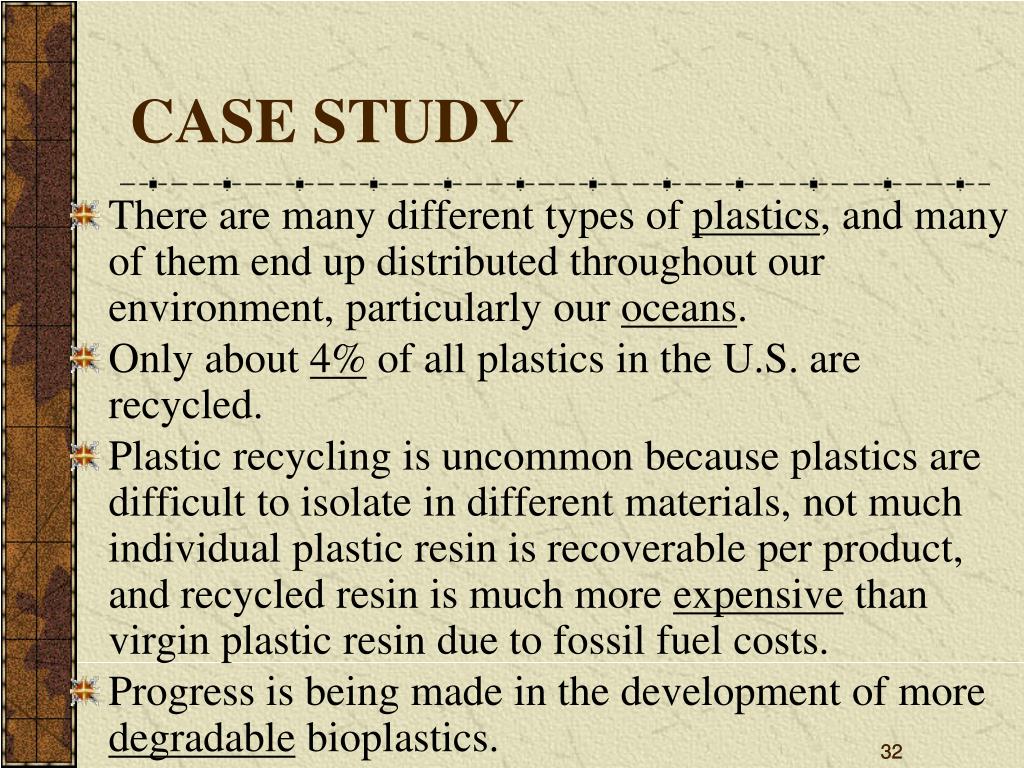 CASE STUDY

There are many different types of plastics, and many of them end up distributed throughout our environment, particularly our oceans.

Only about 4% of all plastics in the U.S. are recycled.

Plastic recycling is uncommon because plastics are difficult to isolate in different materials, not much individual plastic resin is recoverable per product, and recycled resin is much more expensive than virgin plastic resin due to fossil fuel costs.

Progress is being made in the development of more degradable bioplastics.

32